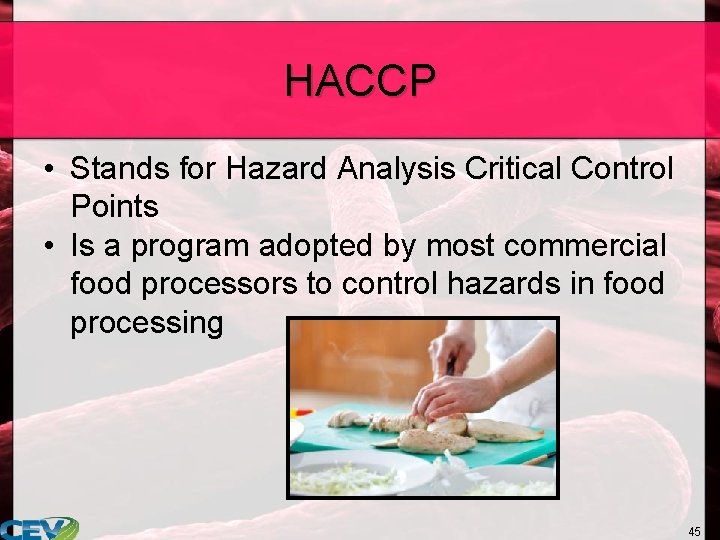 HACCP

• Stands for Hazard Analysis Critical Control Points
• Is a program adopted by most commercial food processors to control hazards in food processing

CEV

45